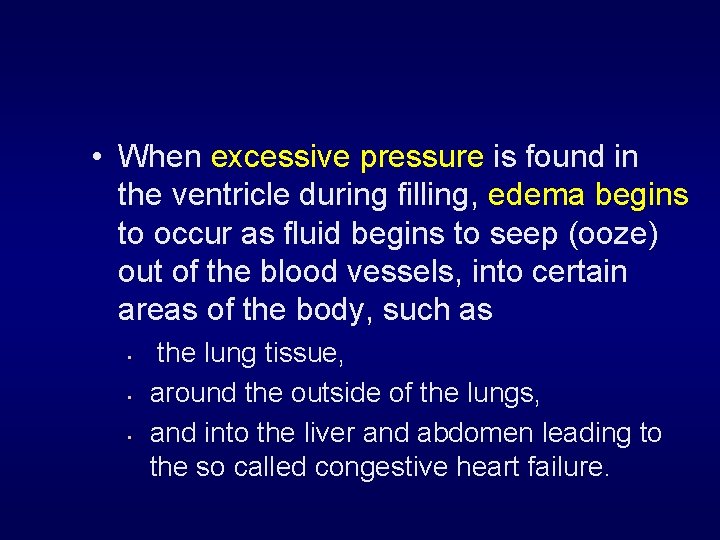 • When excessive pressure is found in the ventricle during filling, edema begins to occur as fluid begins to seep (ooze) out of the blood vessels, into certain areas of the body, such as

• the lung tissue,
• around the outside of the lungs,
• and into the liver and abdomen leading to the so called congestive heart failure.